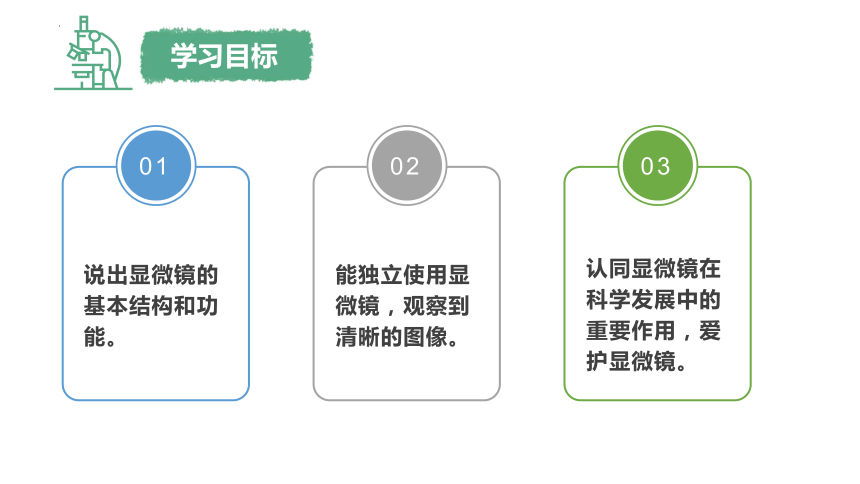 学习目标

01

说出显微镜的基本结构和功能。

02

能独立使用显微镜，观察到清晰的图像。

03

认同显微镜在科学发展中的重要作用，爱护显微镜。